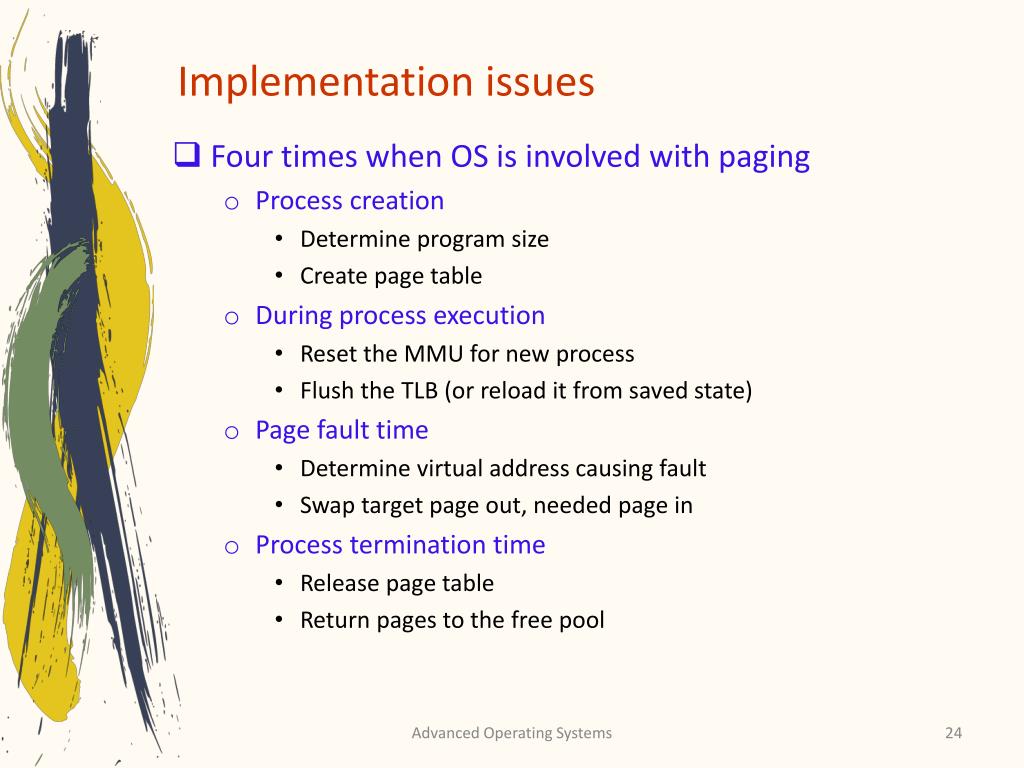 Implementation issues

❑ Four times when OS is involved with paging

o Process creation
• Determine program size
• Create page table

o During process execution
• Reset the MMU for new process
• Flush the TLB (or reload it from saved state)

o Page fault time
• Determine virtual address causing fault
• Swap target page out, needed page in

o Process termination time
• Release page table
• Return pages to the free pool

Advanced Operating Systems

24